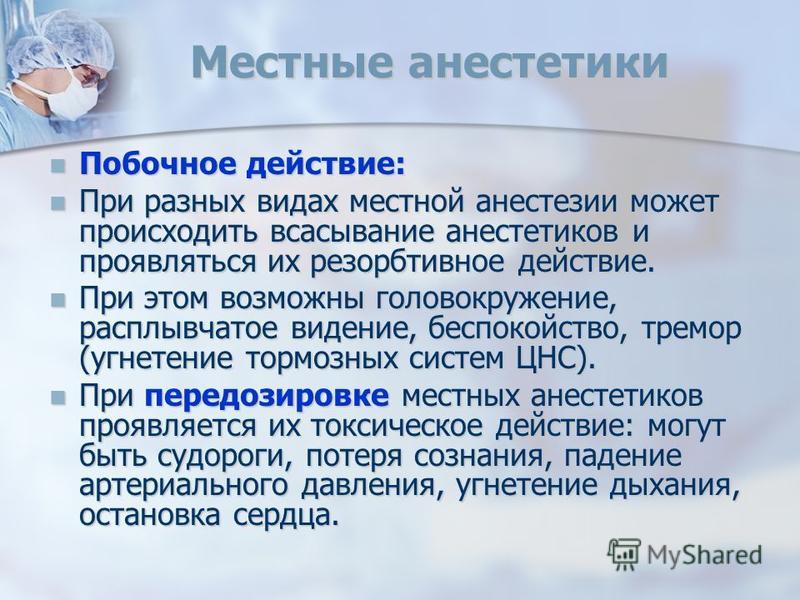 Местные анестетики

Побочное действие:

При разных видах местной анестезии может происходить всасывание анестетиков и проявляться их резорбтивное действие.

При этом возможны головокружение, расплывчатое видение, беспокойство, тремор (угнетение тормозных систем ЦНС).

При передозировке местных анестетиков проявляется их токсическое действие: могут быть судороги, потеря сознания, падение артериального давления, угнетение дыхания, остановка сердца.

MyShared